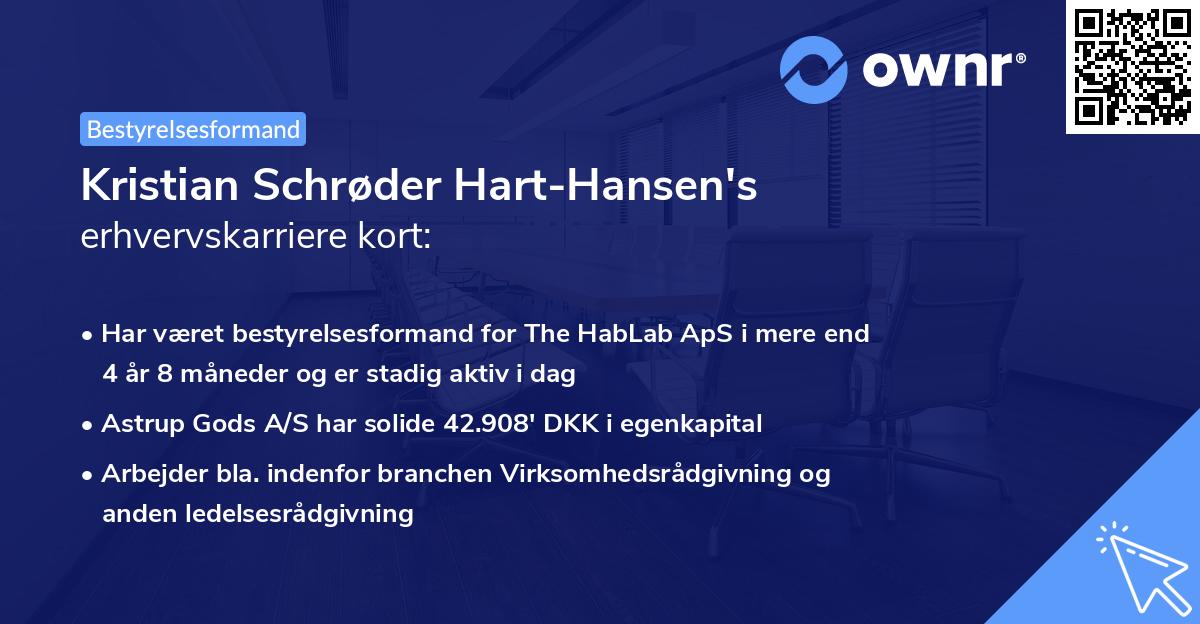 ownr®

Bestyrelsesformand

Kristian Schrøder Hart-Hansen's erhvervskarriere kort:

• Har været bestyrelsesformand for The HabLab ApS i mere end 4 år 8 måneder og er stadig aktiv i dag

• Astrup Gods A/S har solide 42.908' DKK i egenkapital

• Arbejder bla. indenfor branchen Virksomhedsrådgivning og anden ledelsesrådgivning